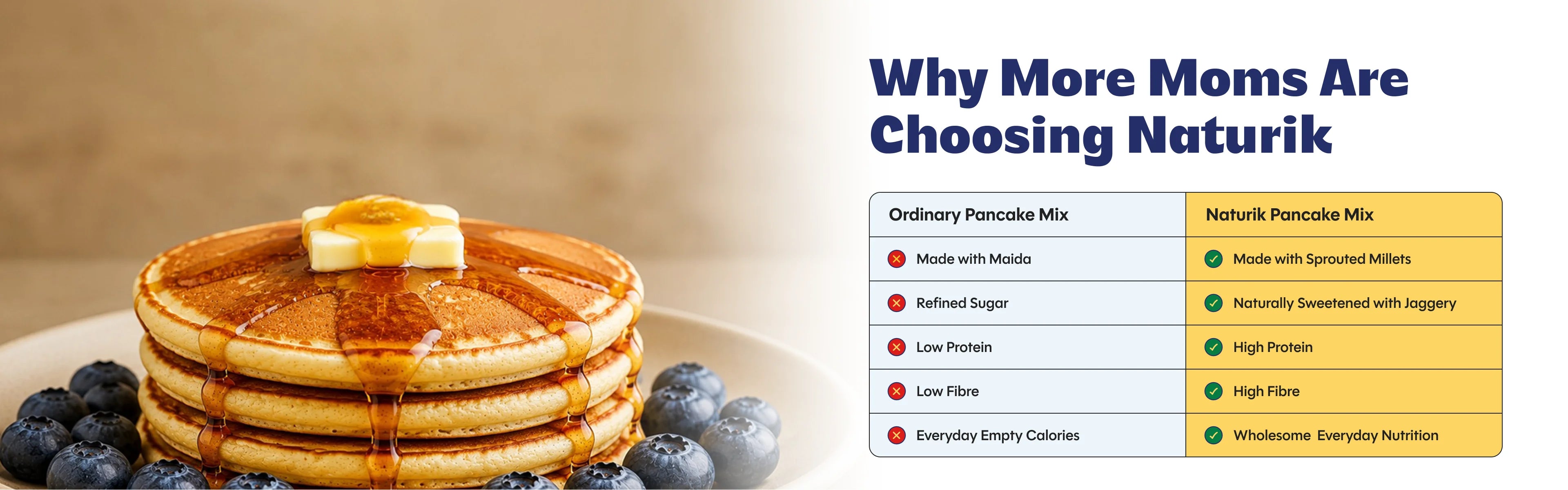 Why More Moms Are Choosing Naturik

| Ordinary Pancake Mix | Naturik Pancake Mix |
|---|---|
| Made with Maida | Made with Sprouted Millets |
| Refined Sugar | Naturally Sweetened with Jaggery |
| Low Protein | High Protein |
| Low Fibre | High Fibre |
| Everyday Empty Calories | Wholesome Everyday Nutrition |